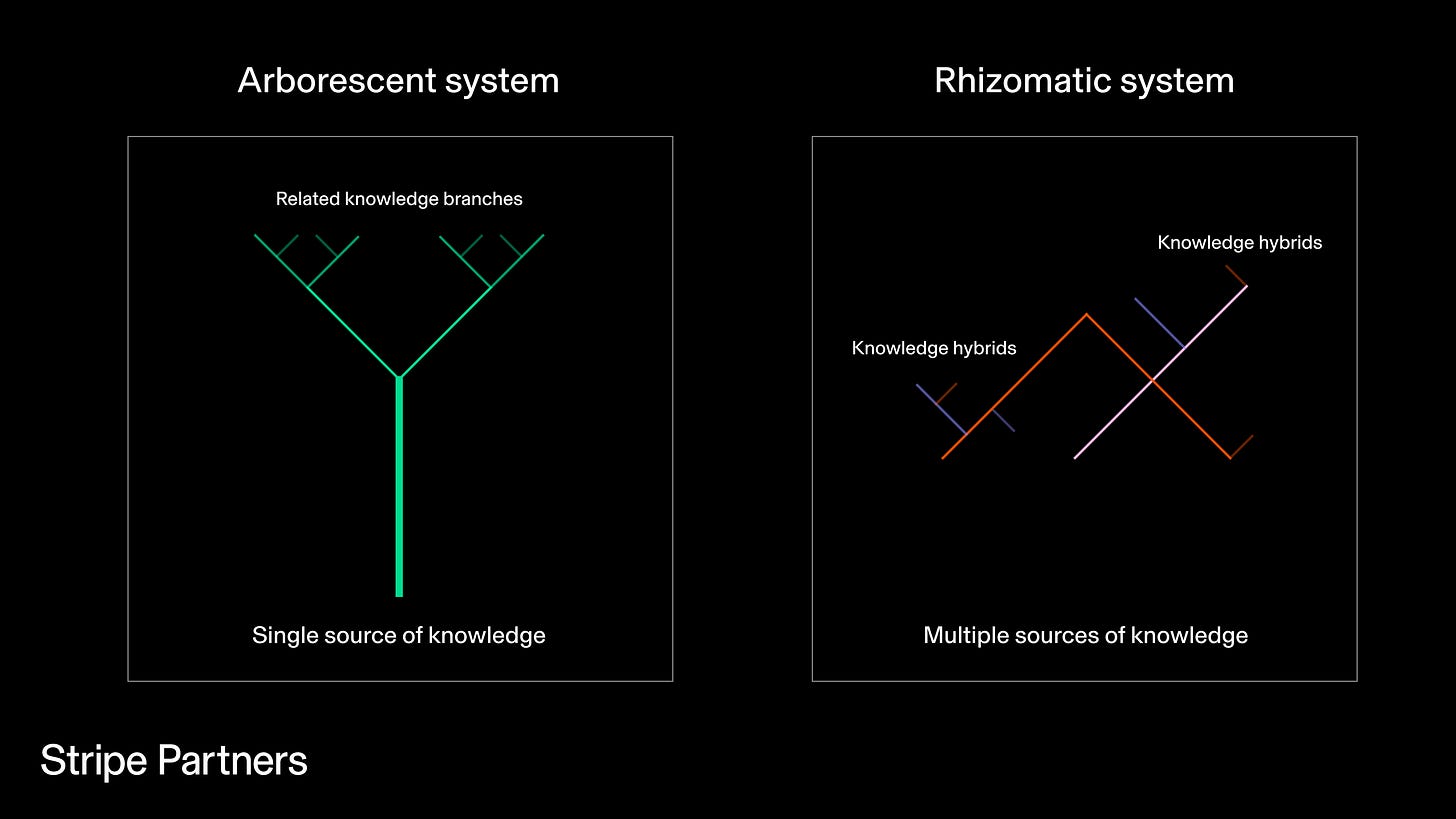 Arborescent system

Related knowledge branches

Single source of knowledge

Rhizomatic system

Knowledge hybrids

Knowledge hybrids

Multiple sources of knowledge

Stripe Partners